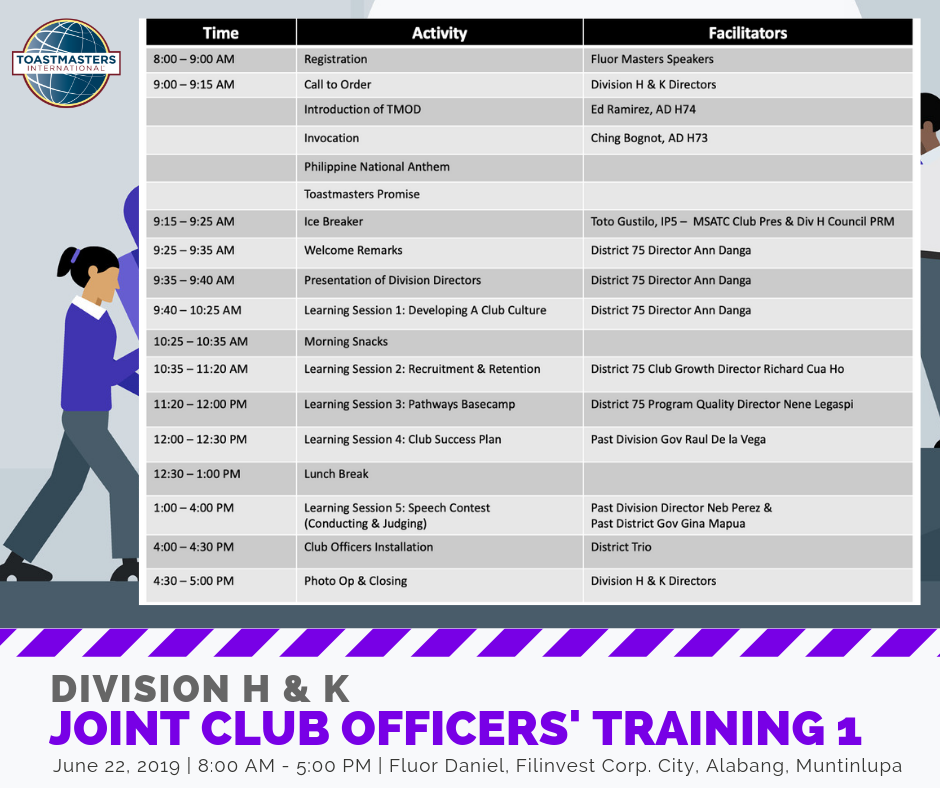 TOASTMASTERS INTERNATIONAL

| Time | Activity | Facilitators |
|---|---|---|
| 8:00 – 9:00 AM | Registration | Fluor Masters Speakers |
| 9:00 – 9:15 AM | Call to Order | Division H & K Directors |
| | Introduction of TMOD | Ed Ramirez, AD H74 |
| | Invocation | Ching Bognot, AD H73 |
| | Philippine National Anthem | |
| | Toastmasters Promise | |
| 9:15 – 9:25 AM | Ice Breaker | Toto Gustilo, IP5 – MSATC Club Pres & Div H Council PRM |
| 9:25 – 9:35 AM | Welcome Remarks | District 75 Director Ann Danga |
| 9:35 – 9:40 AM | Presentation of Division Directors | District 75 Director Ann Danga |
| 9:40 – 10:25 AM | Learning Session 1: Developing A Club Culture | District 75 Director Ann Danga |
| 10:25 – 10:35 AM | Morning Snacks | |
| 10:35 – 11:20 AM | Learning Session 2: Recruitment & Retention | District 75 Club Growth Director Richard Cua Ho |
| 11:20 – 12:00 PM | Learning Session 3: Pathways Basecamp | District 75 Program Quality Director Nene Legaspi |
| 12:00 – 12:30 PM | Learning Session 4: Club Success Plan | Past Division Gov Raul De la Vega |
| 12:30 – 1:00 PM | Lunch Break | |
| 1:00 – 4:00 PM | Learning Session 5: Speech Contest (Conducting & Judging) | Past Division Director Neb Perez & Past District Gov Gina Mapua |
| 4:00 – 4:30 PM | Club Officers Installation | District Trio |
| 4:30 – 5:00 PM | Photo Op & Closing | Division H & K Directors |

DIVISION H & K
JOINT CLUB OFFICERS' TRAINING 1
June 22, 2019 | 8:00 AM - 5:00 PM | Fluor Daniel, Filinvest Corp. City, Alabang, Muntinlupa